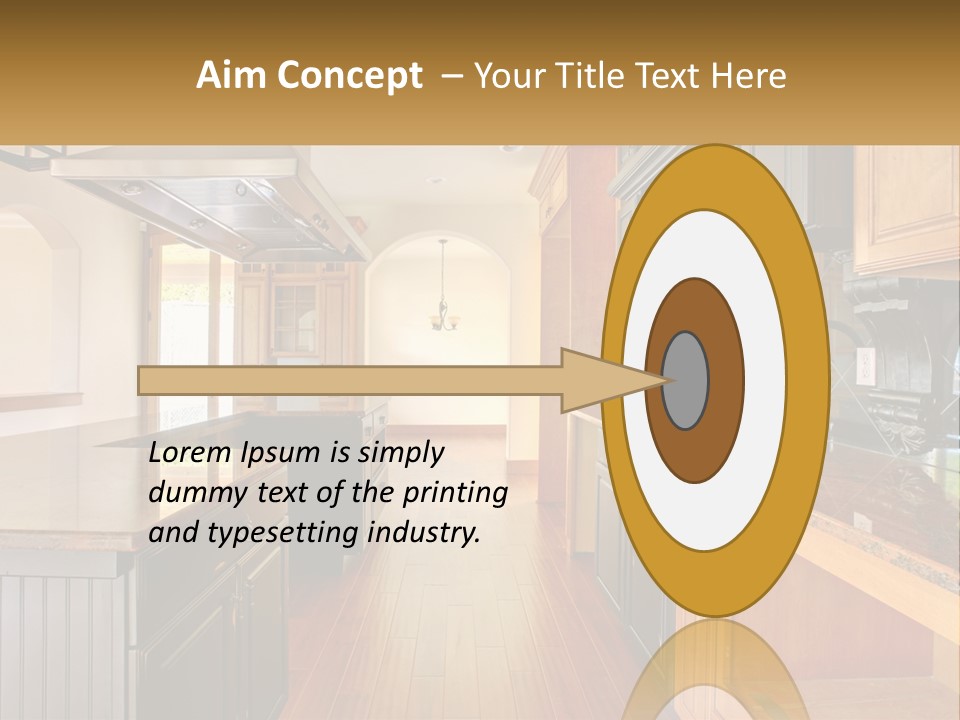 Aim Concept – Your Title Text Here

Lorem Ipsum is simply dummy text of the printing and typesetting industry.